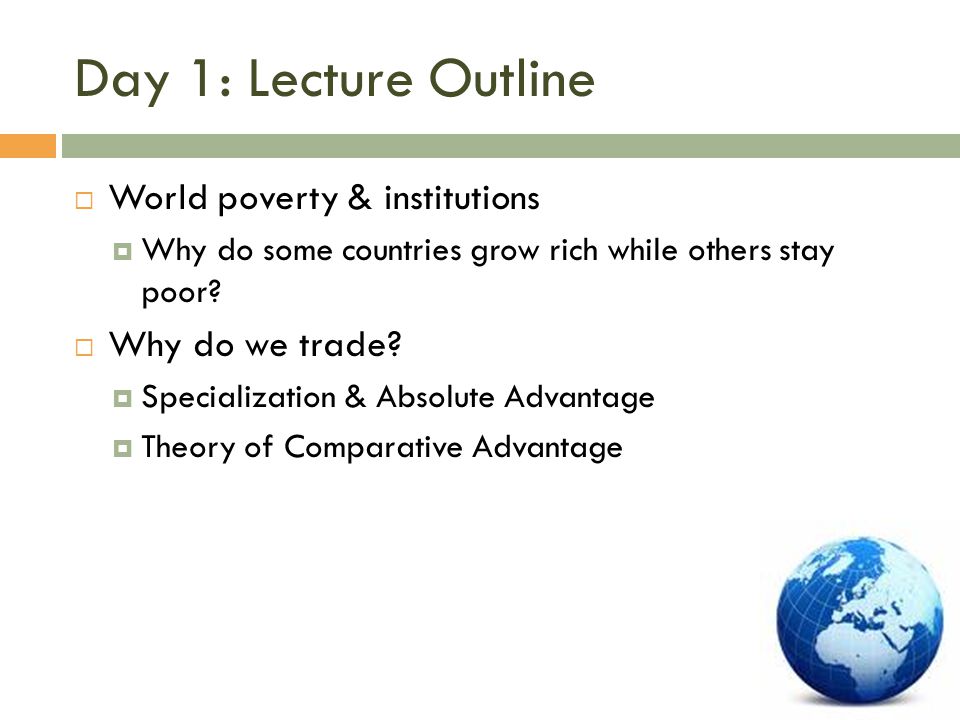 Day 1: Lecture Outline

World poverty & institutions

Why do some countries grow rich while others stay poor?

Why do we trade?

Specialization & Absolute Advantage

Theory of Comparative Advantage